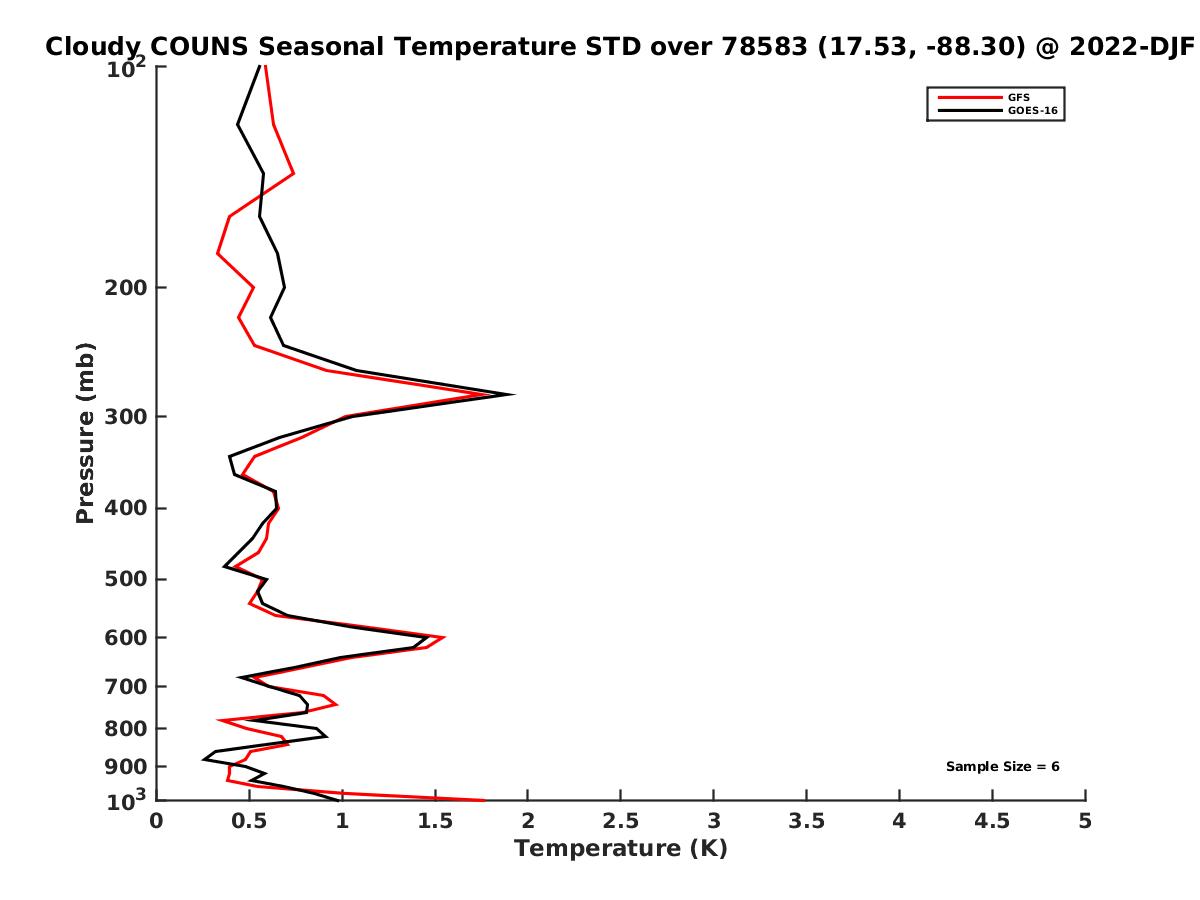 Cloudy COUNS Seasonal Temperature STD over 78583 (17.53, -88.30) @ 2022-DJF

GFS
GOES-16

Pressure (mb)

$10^2$
200
300
400
500
600
700
800
900
$10^3$

Sample Size = 6

0
0.5
1
1.5
2
2.5
3
3.5
4
4.5
5

Temperature (K)